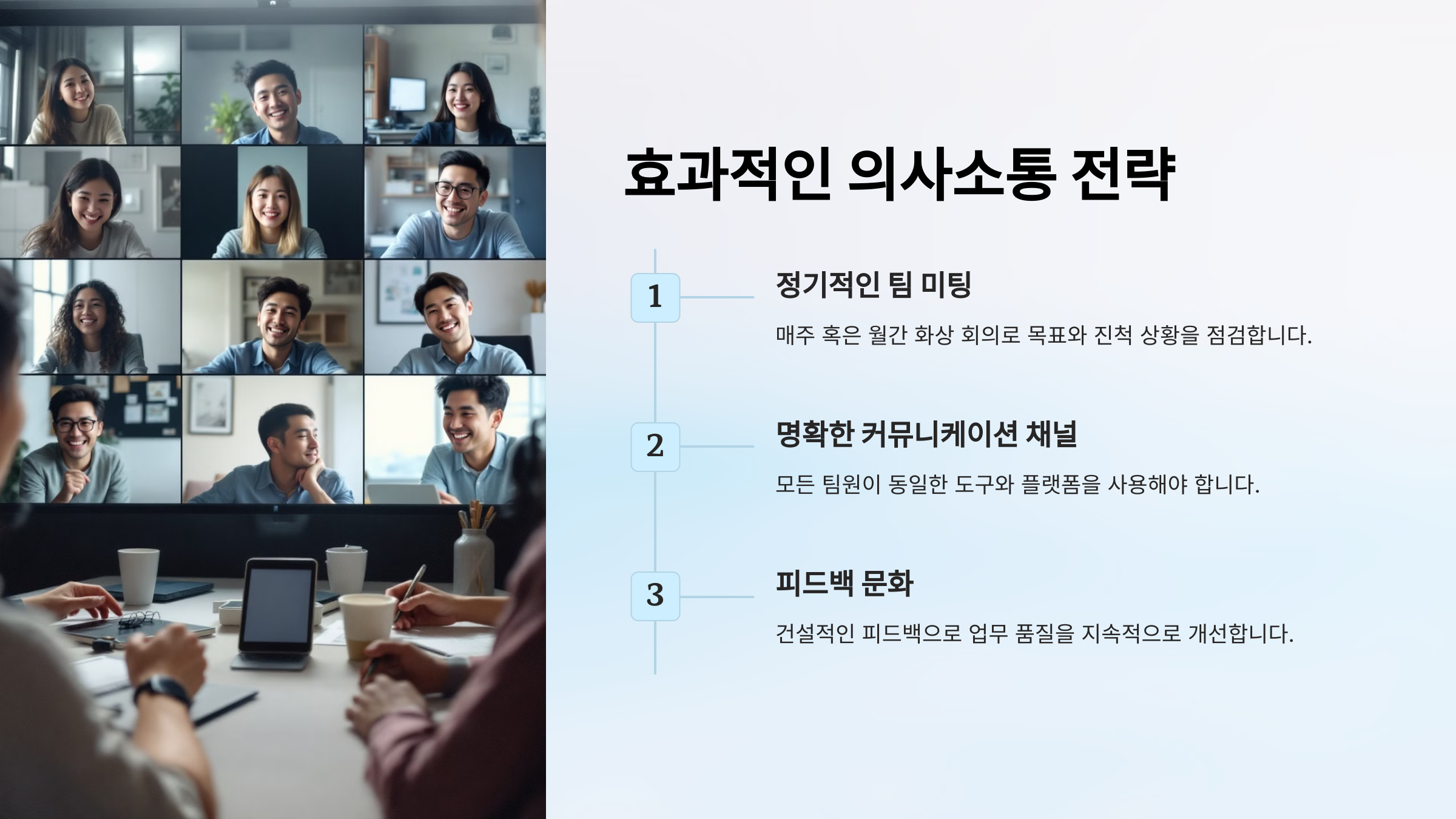 효과적인 의사소통 전략

1

정기적인 팀 미팅

매주 혹은 월간 화상 회의로 목표와 진척 상황을 점검합니다.

2

명확한 커뮤니케이션 채널

모든 팀원이 동일한 도구와 플랫폼을 사용해야 합니다.

3

피드백 문화

건설적인 피드백으로 업무 품질을 지속적으로 개선합니다.